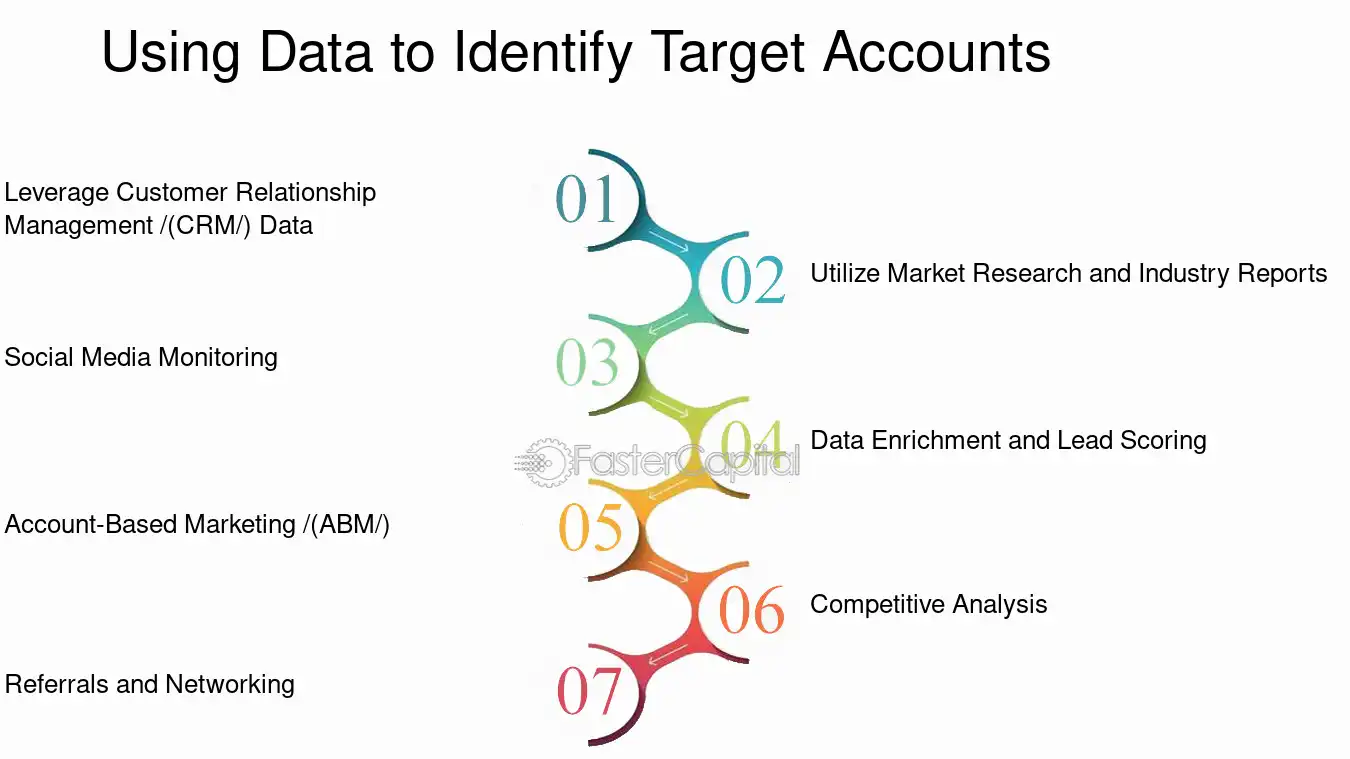 Using Data to Identify Target Accounts

01

Leverage Customer Relationship Management /(CRM/) Data

02

Utilize Market Research and Industry Reports

03

Social Media Monitoring

04

Data Enrichment and Lead Scoring

05

Account-Based Marketing /(ABM/)

06

Competitive Analysis

07

Referrals and Networking

FasterCapital